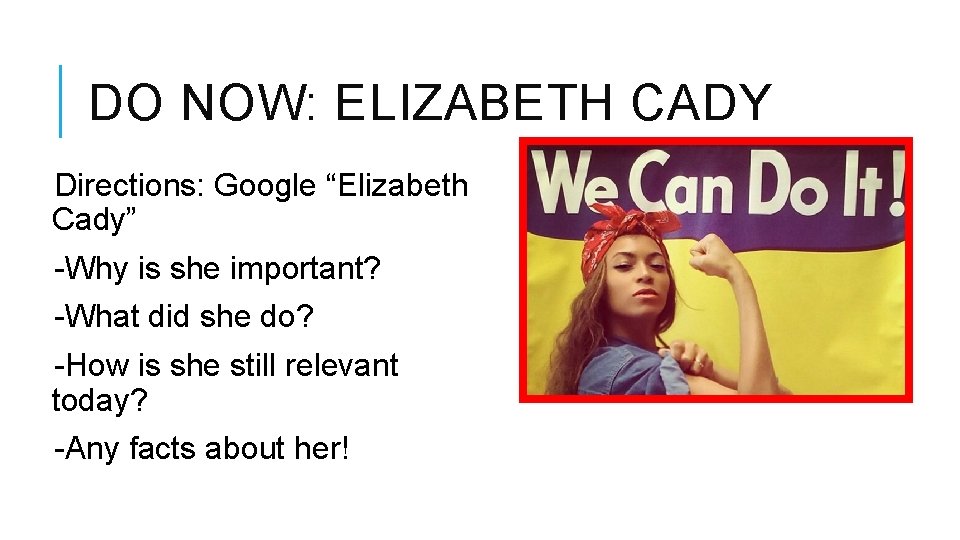 DO NOW: ELIZABETH CADY

Directions: Google “Elizabeth Cady”

-Why is she important?

-What did she do?

-How is she still relevant today?

-Any facts about her!

We Can Do It!